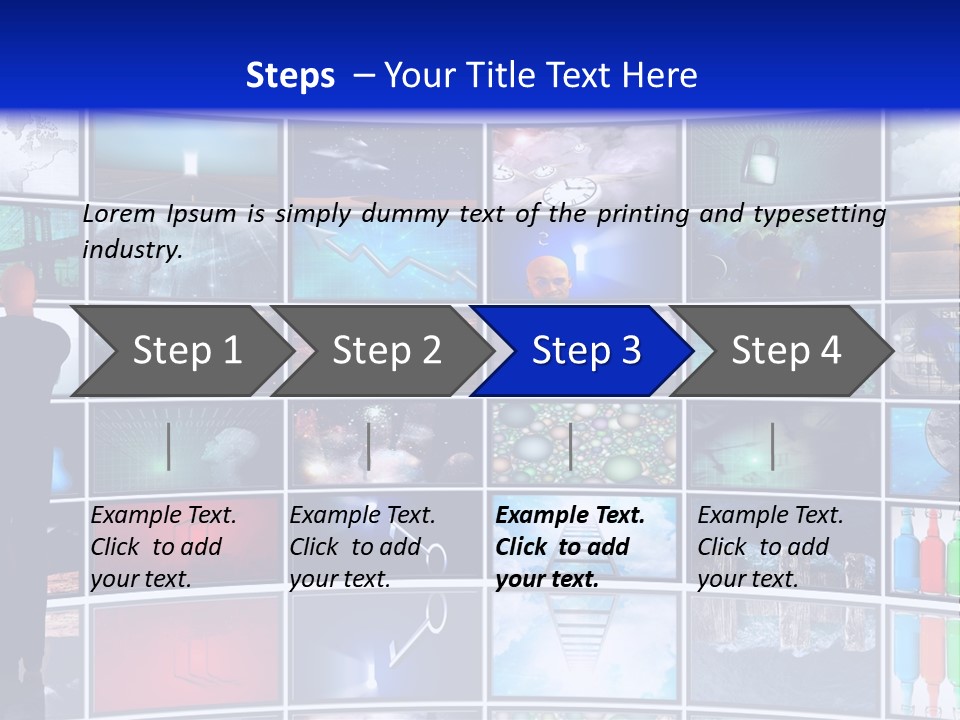 Steps – Your Title Text Here

Lorem Ipsum is simply dummy text of the printing and typesetting industry.

Step 1

Step 2

Step 3

Step 4

Example Text. Click to add your text.

Example Text. Click to add your text.

Example Text. Click to add your text.

Example Text. Click to add your text.